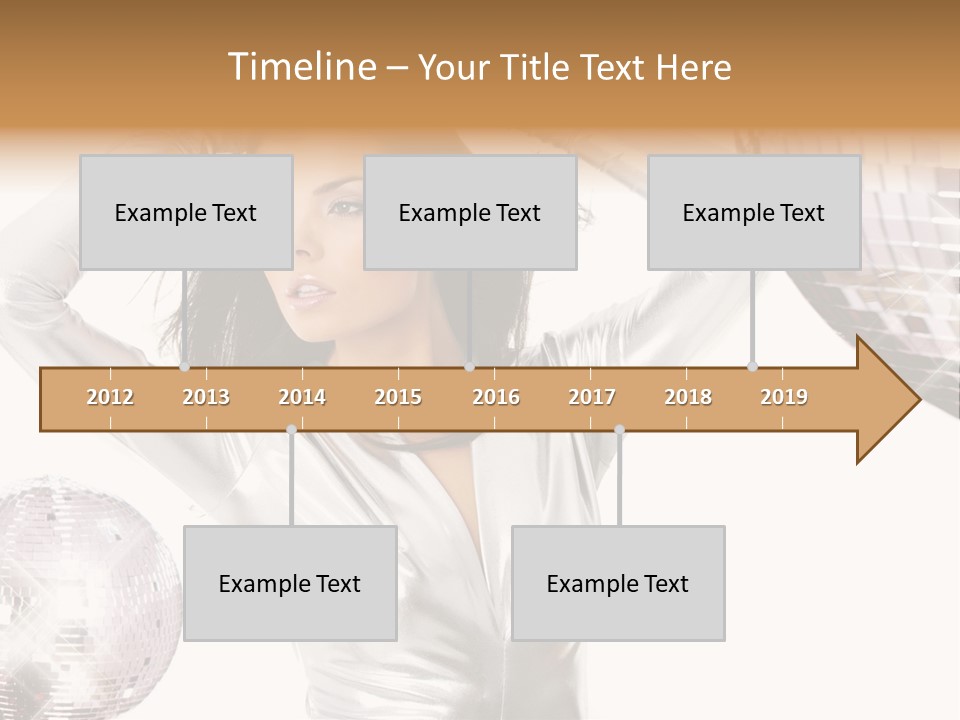 Timeline – Your Title Text Here

Example Text

Example Text

Example Text

2012 2013 2014 2015 2016 2017 2018 2019

Example Text

Example Text